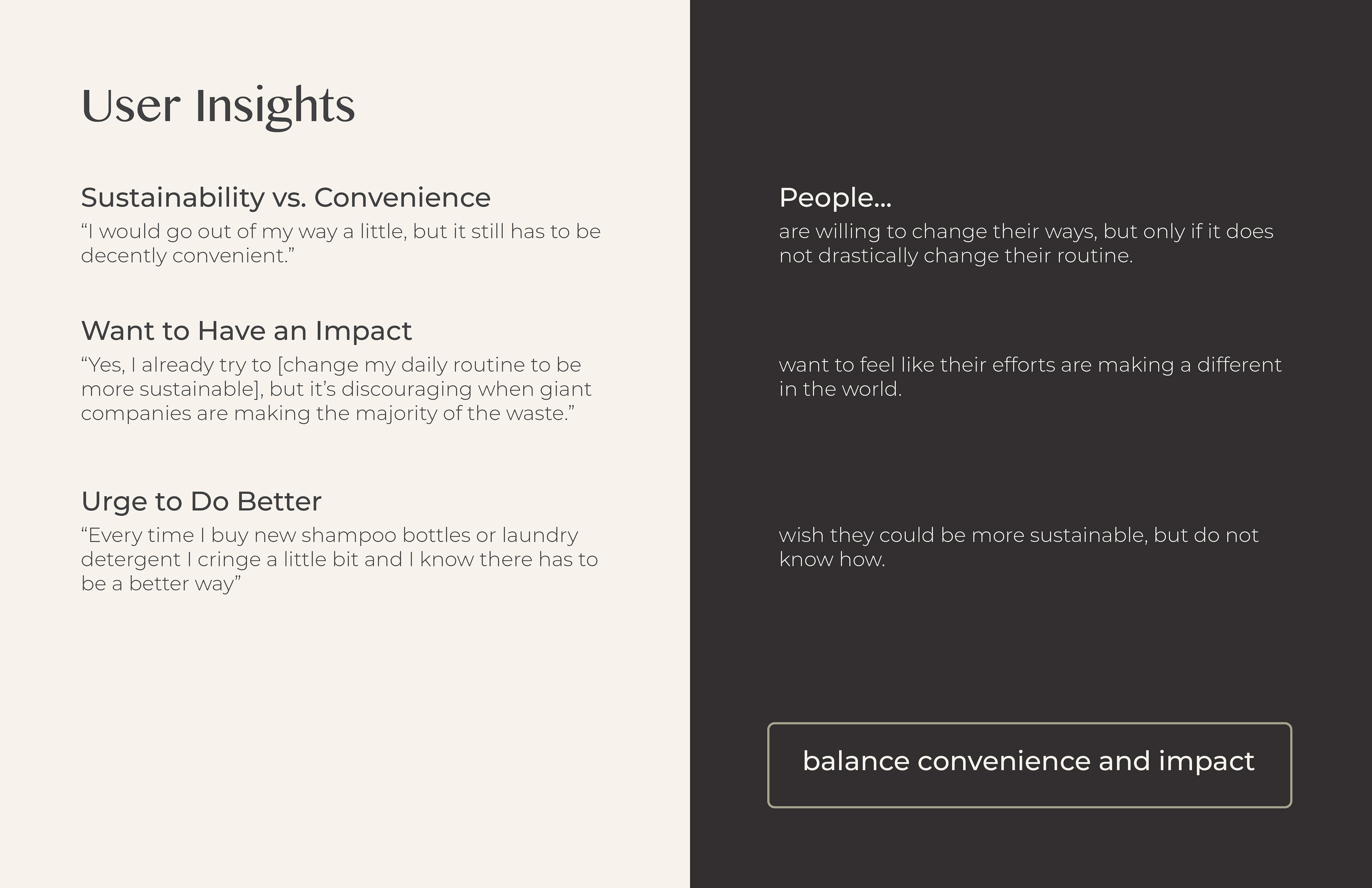 User Insights

Sustainability vs. Convenience

“I would go out of my way a little, but it still has to be decently convenient.”

Want to Have an Impact

“Yes, I already try to [change my daily routine to be more sustainable], but it’s discouraging when giant companies are making the majority of the waste.”

Urge to Do Better

“Every time I buy new shampoo bottles or laundry detergent I cringe a little bit and I know there has to be a better way”

People...

are willing to change their ways, but only if it does not drastically change their routine.

want to feel like their efforts are making a different in the world.

wish they could be more sustainable, but do not know how.

balance convenience and impact